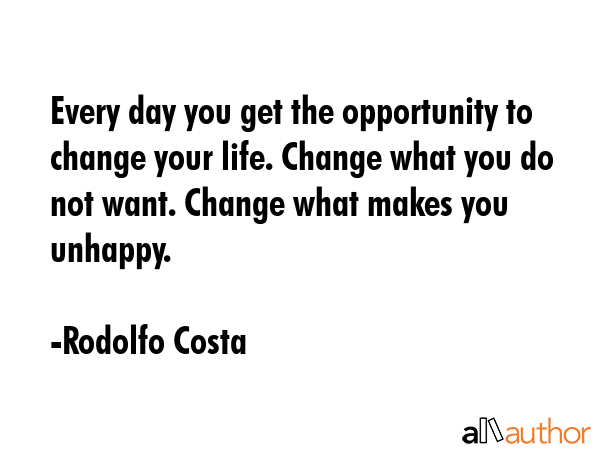 Every day you get the opportunity to change your life. Change what you do not want. Change what makes you unhappy.

-Rodolfo Costa

allauthor